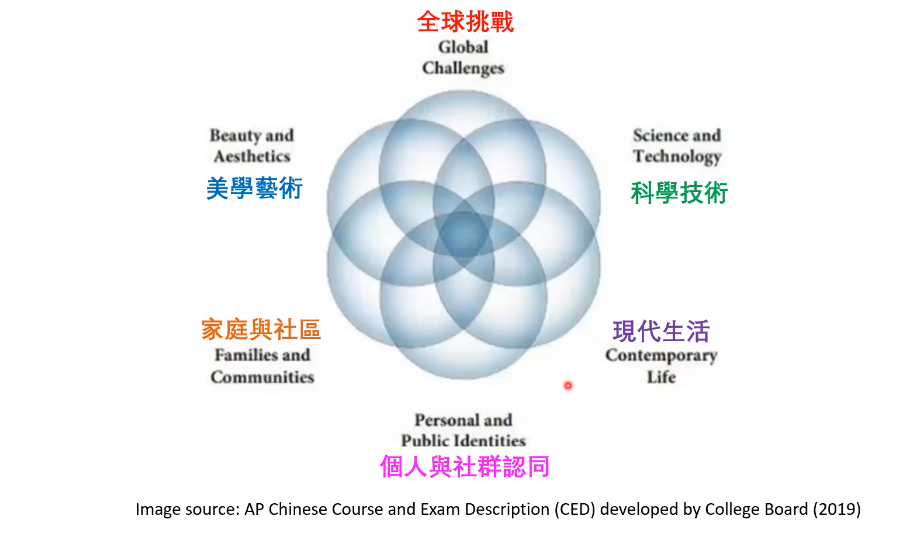 全球挑戰
Global Challenges

Beauty and Aesthetics
美學藝術

Science and Technology
科學技術

家庭與社區
Families and Communities

現代生活
Contemporary Life

Personal and Public Identities
個人與社群認同

Image source: AP Chinese Course and Exam Description (CED) developed by College Board (2019)